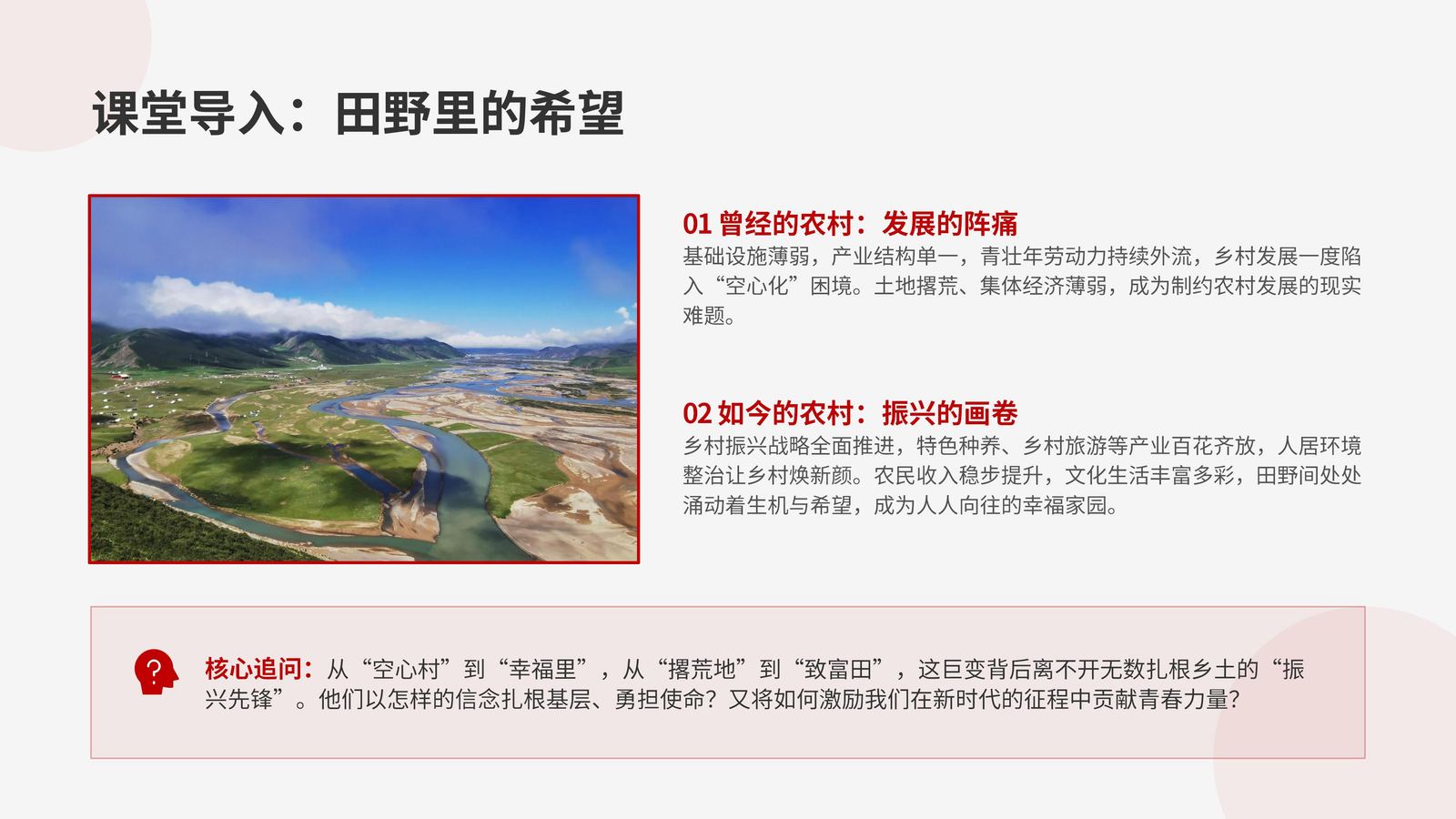 课堂导入：田野里的希望

01 曾经的农村：发展的阵痛
基础设施薄弱，产业结构单一，青壮年劳动力持续外流，乡村发展一度陷入“空心化”困境。土地撂荒、集体经济薄弱，成为制约农村发展的现实难题。

02 如今的农村：振兴的画卷
乡村振兴战略全面推进，特色种养、乡村旅游等产业百花齐放，人居环境整治让乡村焕新颜。农民收入稳步提升，文化生活丰富多彩，田野间处处涌动着生机与希望，成为人人向往的幸福家园。

核心追问：从“空心村”到“幸福里”，从“撂荒地”到“致富田”，这巨变背后离不开无数扎根乡土的“振兴先锋”。他们以怎样的信念扎根基层、勇担使命？又将如何激励我们在新时代的征程中贡献青春力量？